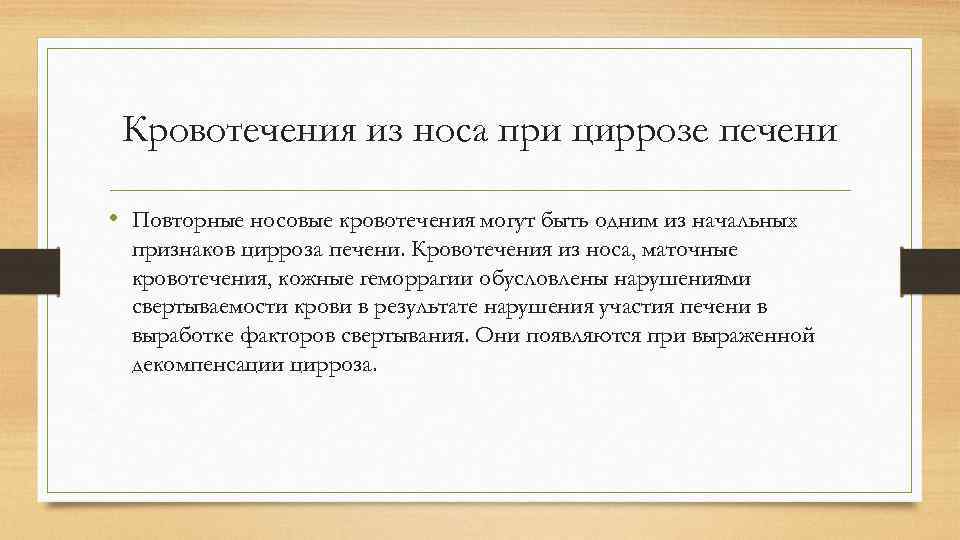 Кровотечения из носа при циррозе печени

• Повторные носовые кровотечения могут быть одним из начальных признаков цирроза печени. Кровотечения из носа, маточные кровотечения, кожные геморрагии обусловлены нарушениями свертываемости крови в результате нарушения участия печени в выработке факторов свертывания. Они появляются при выраженной декомпенсации цирроза.